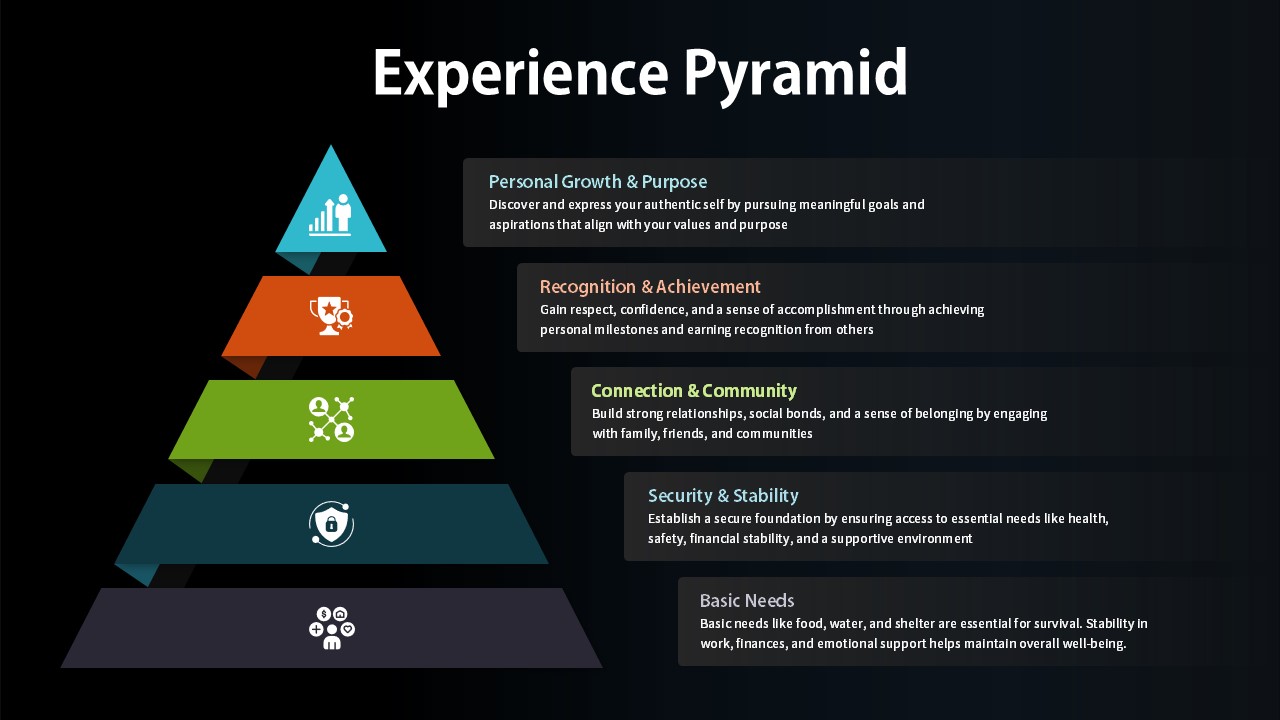 Experience Pyramid

Personal Growth & Purpose
Discover and express your authentic self by pursuing meaningful goals and aspirations that align with your values and purpose

Recognition & Achievement
Gain respect, confidence, and a sense of accomplishment through achieving personal milestones and earning recognition from others

Connection & Community
Build strong relationships, social bonds, and a sense of belonging by engaging with family, friends, and communities

Security & Stability
Establish a secure foundation by ensuring access to essential needs like health, safety, financial stability, and a supportive environment

Basic Needs
Basic needs like food, water, and shelter are essential for survival. Stability in work, finances, and emotional support helps maintain overall well-being.